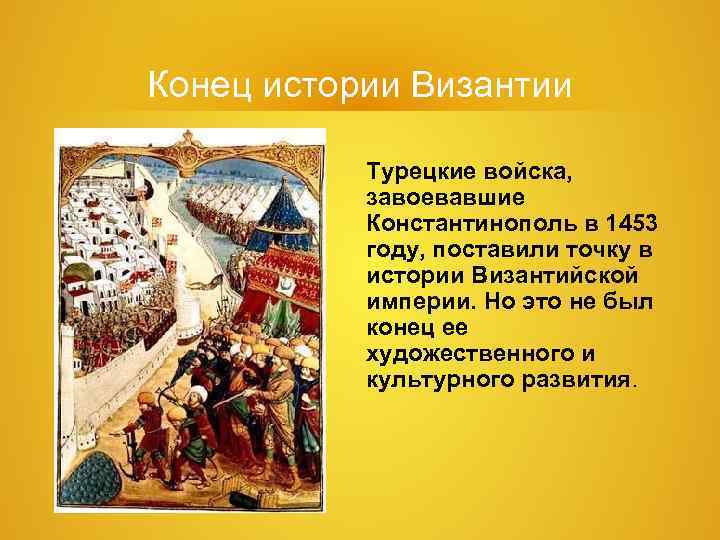 Конец истории Византии

Турецкие войска, завоевавшие Константинополь в 1453 году, поставили точку в истории Византийской империи. Но это не был конец ее художественного и культурного развития.